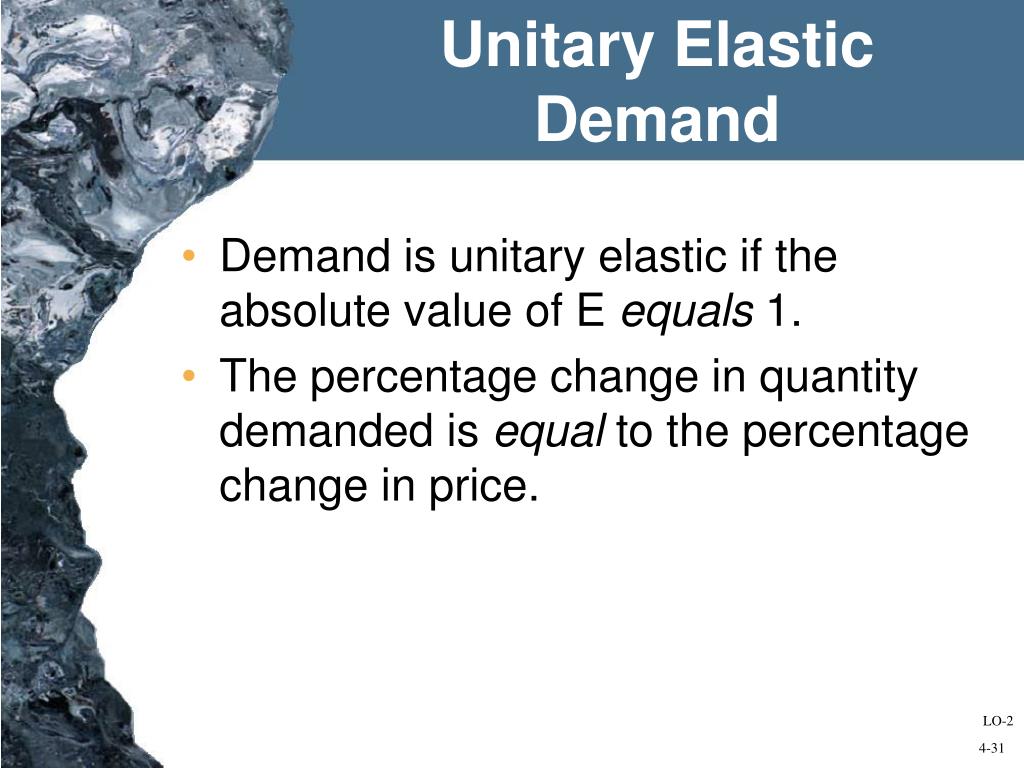 Unitary Elastic Demand

• Demand is unitary elastic if the absolute value of E equals 1.
• The percentage change in quantity demanded is equal to the percentage change in price.

LO-2
4-31